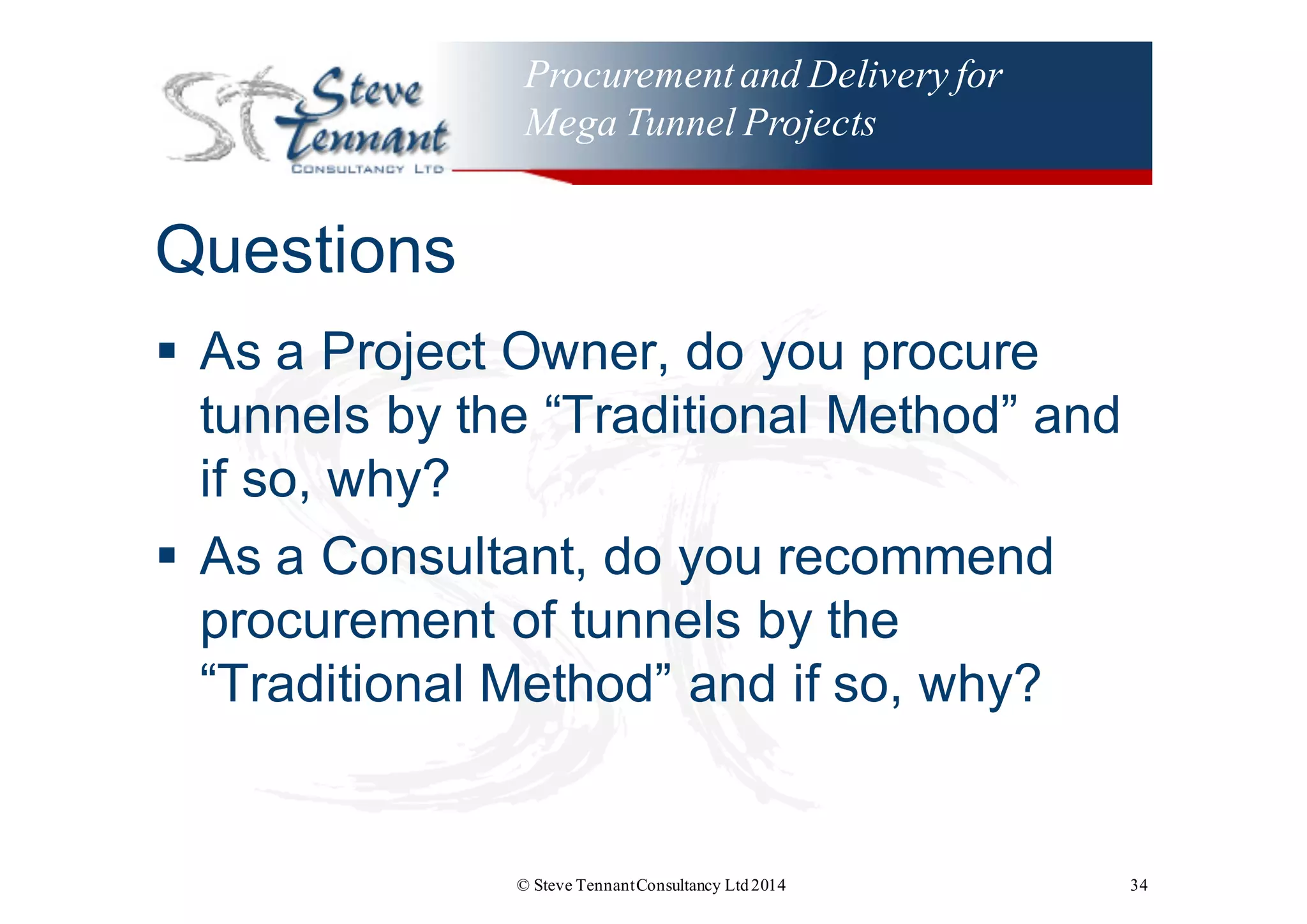 ST Steve Tennant CONSULTANCY LTD

Procurement and Delivery for Mega Tunnel Projects

Questions

▪ As a Project Owner, do you procure tunnels by the “Traditional Method” and if so, why?

▪ As a Consultant, do you recommend procurement of tunnels by the “Traditional Method” and if so, why?

© Steve Tennant Consultancy Ltd 2014

34